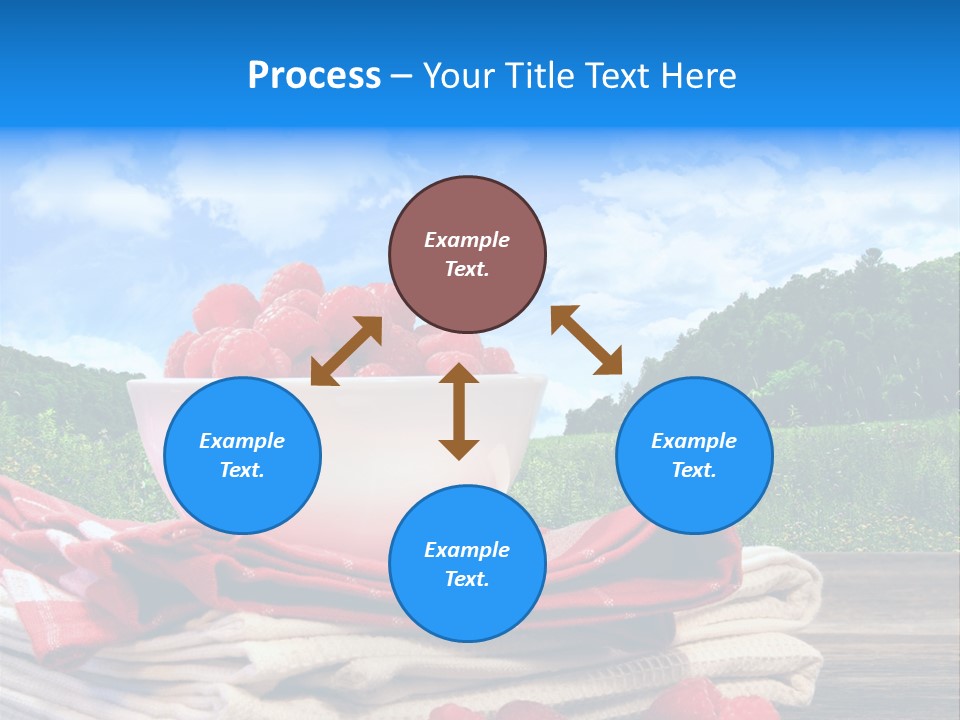 Process – Your Title Text Here

Example Text.

Example Text.

Example Text.

Example Text.